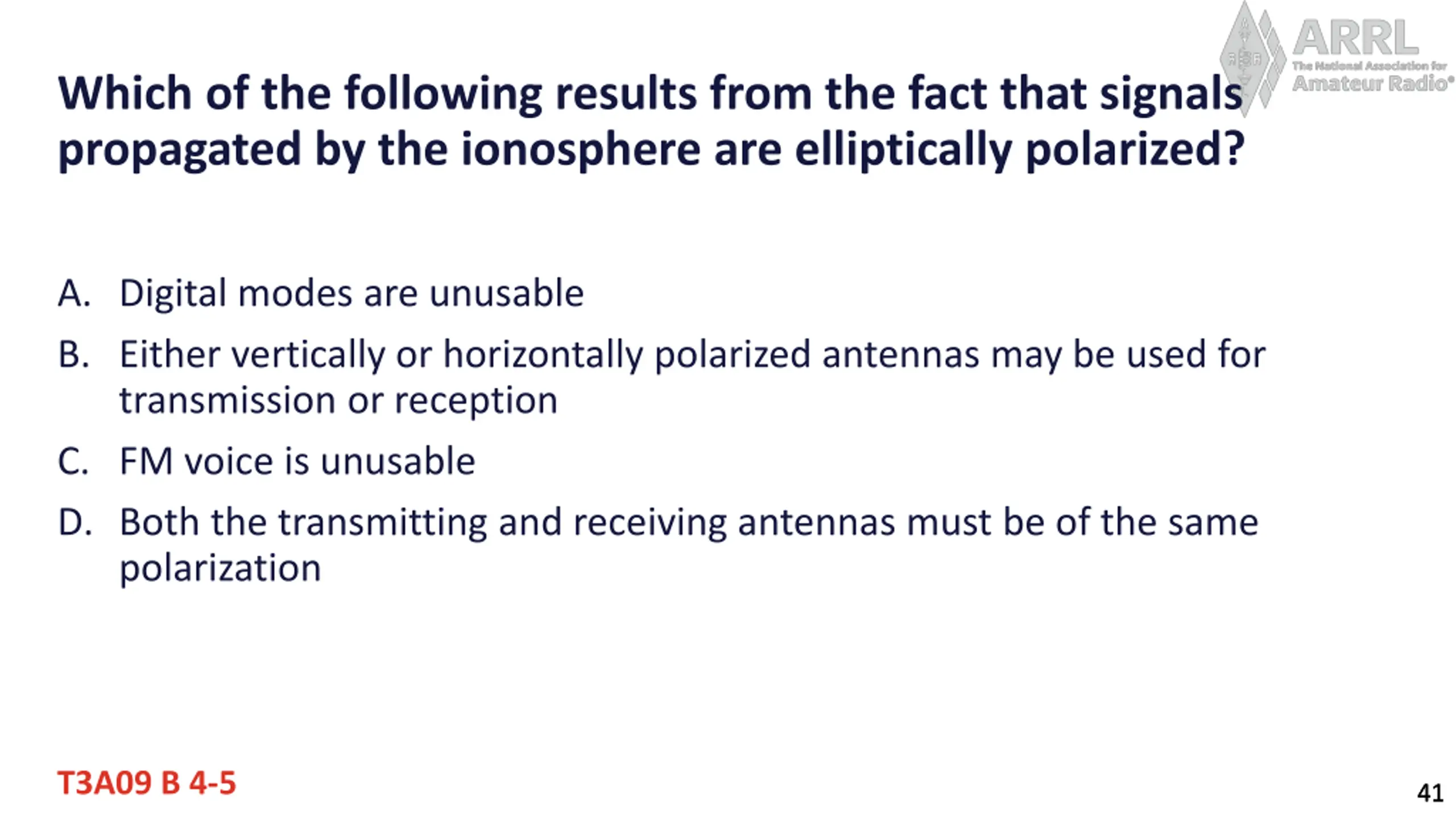 ARRL
The National Association for
Amateur Radio®

Which of the following results from the fact that signals propagated by the ionosphere are elliptically polarized?

A. Digital modes are unusable
B. Either vertically or horizontally polarized antennas may be used for transmission or reception
C. FM voice is unusable
D. Both the transmitting and receiving antennas must be of the same polarization

T3A09 B 4-5

41